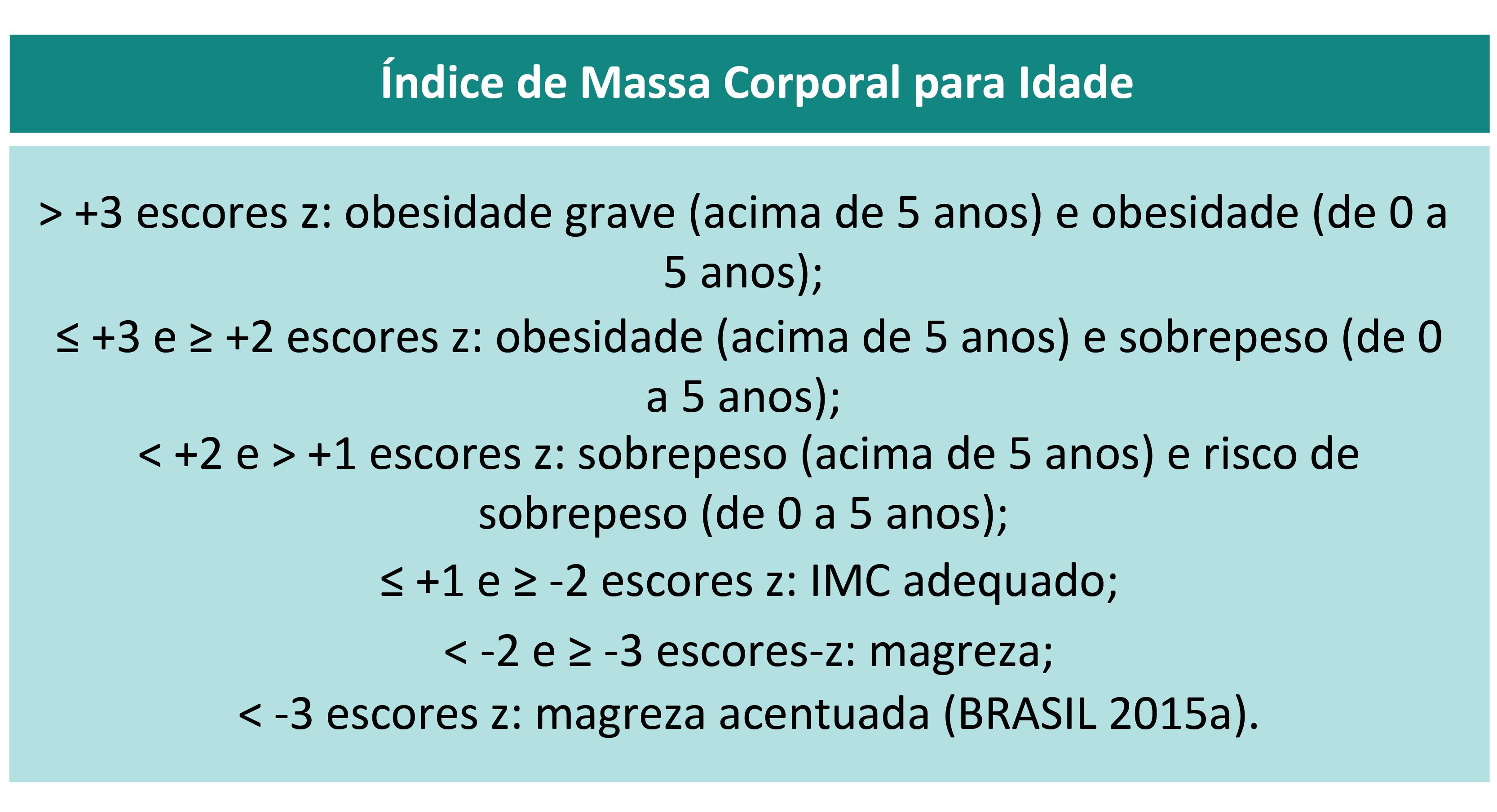 Índice de Massa Corporal para Idade

> +3 escores z: obesidade grave (acima de 5 anos) e obesidade (de 0 a 5 anos);

≤ +3 e ≥ +2 escores z: obesidade (acima de 5 anos) e sobrepeso (de 0 a 5 anos);

< +2 e > +1 escores z: sobrepeso (acima de 5 anos) e risco de sobrepeso (de 0 a 5 anos);

≤ +1 e ≥ -2 escores z: IMC adequado;

< -2 e ≥ -3 escores-z: magreza;

< -3 escores z: magreza acentuada (BRASIL 2015a).